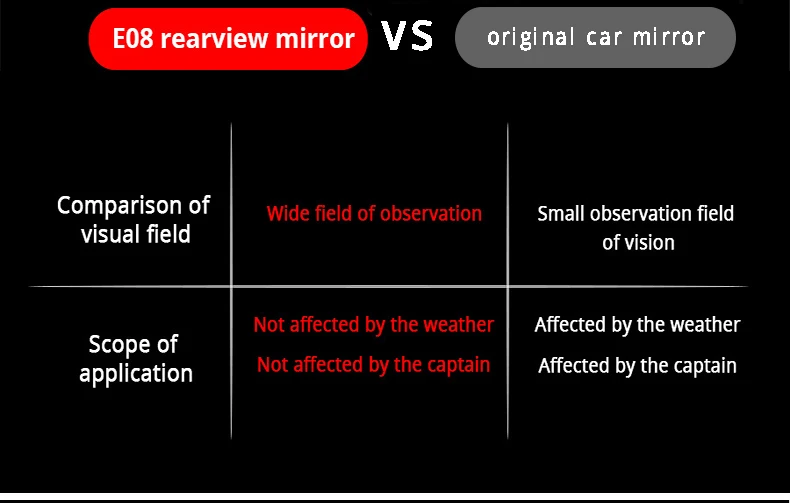 E08 rearview mirror VS original car mirror

| | | |
|---|---|---|
| Comparison of visual field | Wide field of observation | Small observation field of vision |
| Scope of application | Not affected by the weather Not affected by the captain | Affected by the weather Affected by the captain |